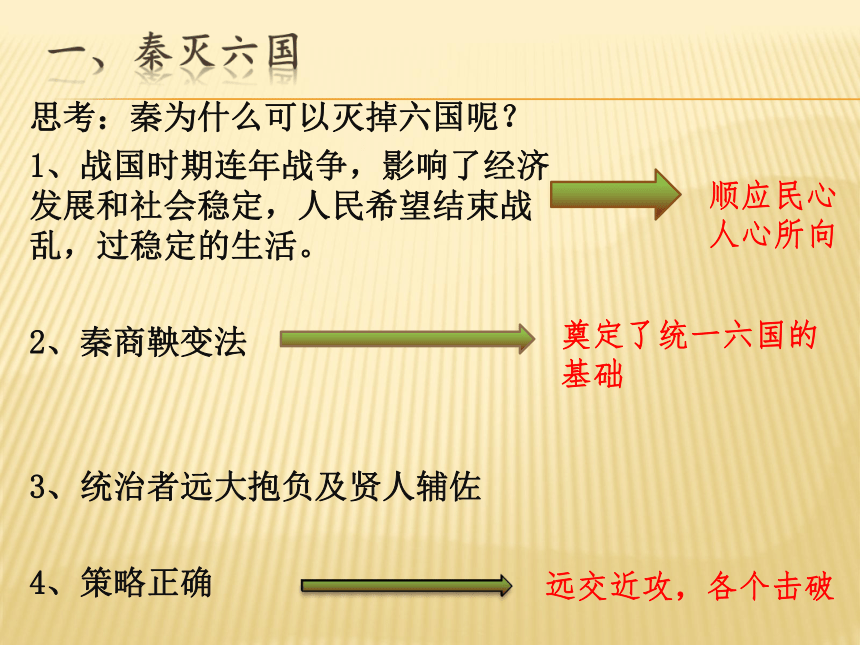 一、秦灭六国

思考：秦为什么可以灭掉六国呢？

1、战国时期连年战争，影响了经济发展和社会稳定，人民希望结束战乱，过稳定的生活。

顺应民心
人心所向

2、秦商鞅变法

奠定了统一六国的基础

3、统治者远大抱负及贤人辅佐

4、策略正确

远交近攻，各个击破